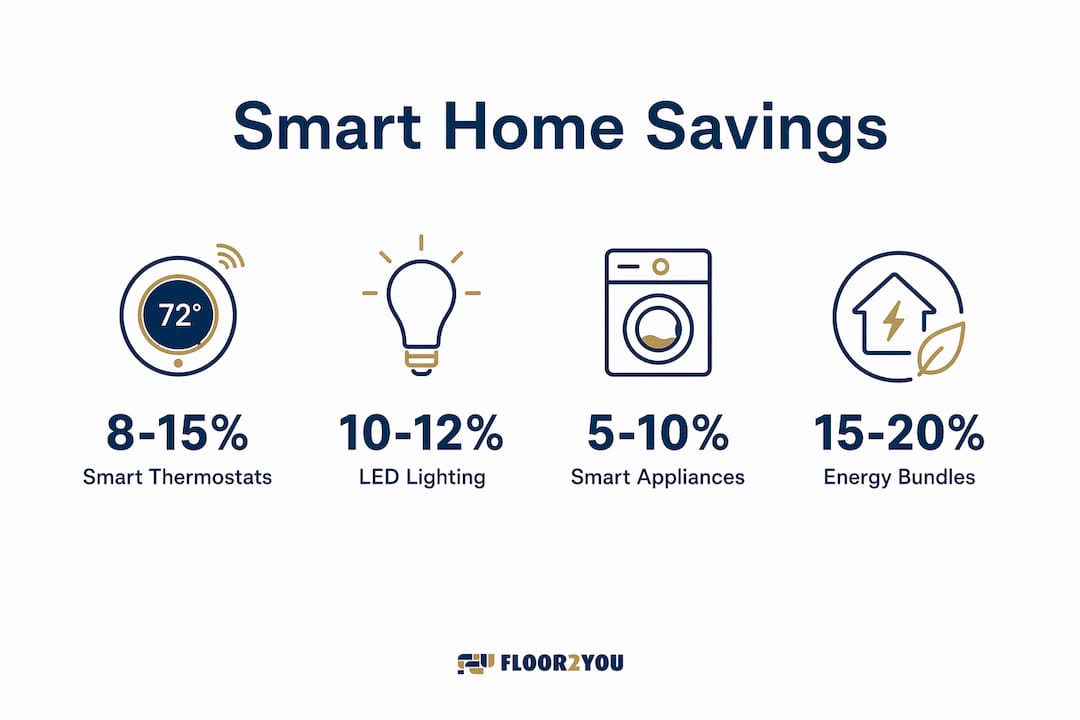 Smart Home Savings

72°

8-15%
Smart Thermostats

10-12%
LED Lighting

5-10%
Smart Appliances

15-20%
Energy Bundles

FLOOR2YOU